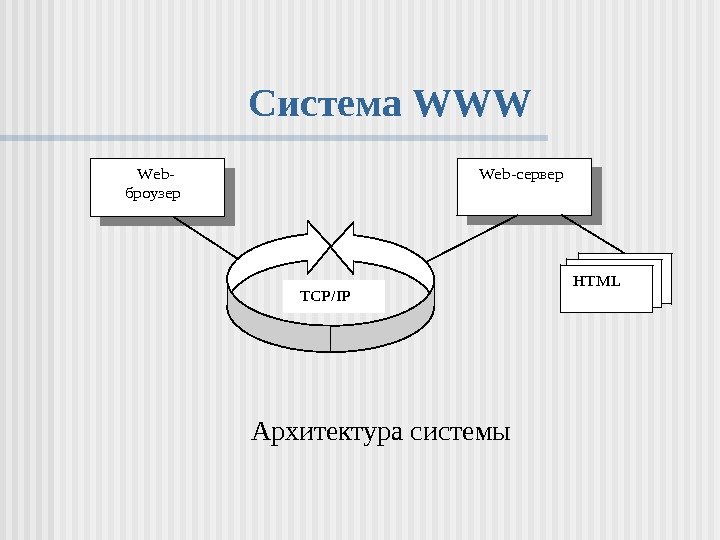 Система WWW

Web-броузер

Web-сервер

TCP/IP

HTML

Архитектура системы